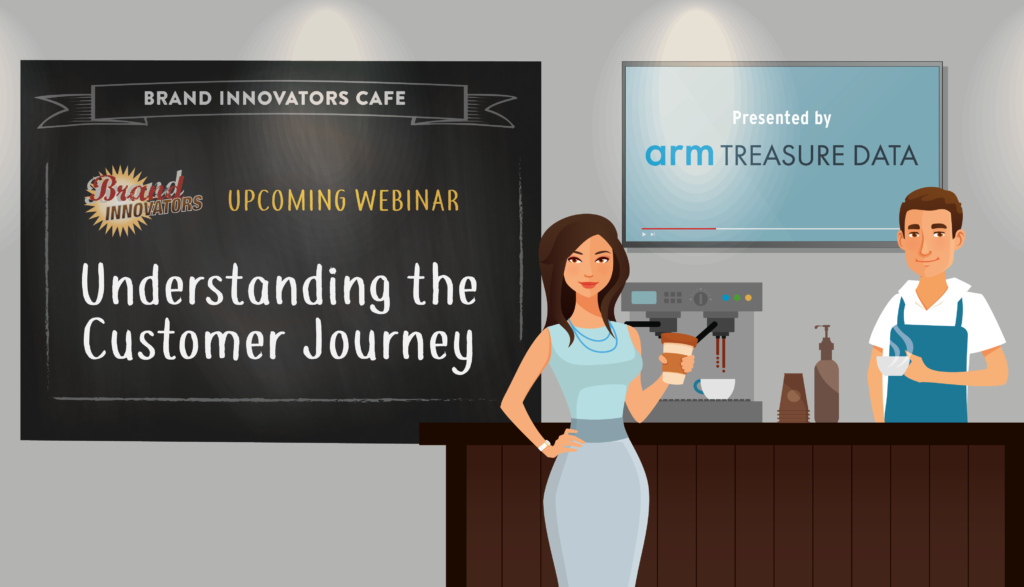 BRAND INNOVATORS CAFE

Brand INNOVATORS

UPCOMING WEBINAR

Understanding the Customer Journey

Presented by

arm TREASURE DATA